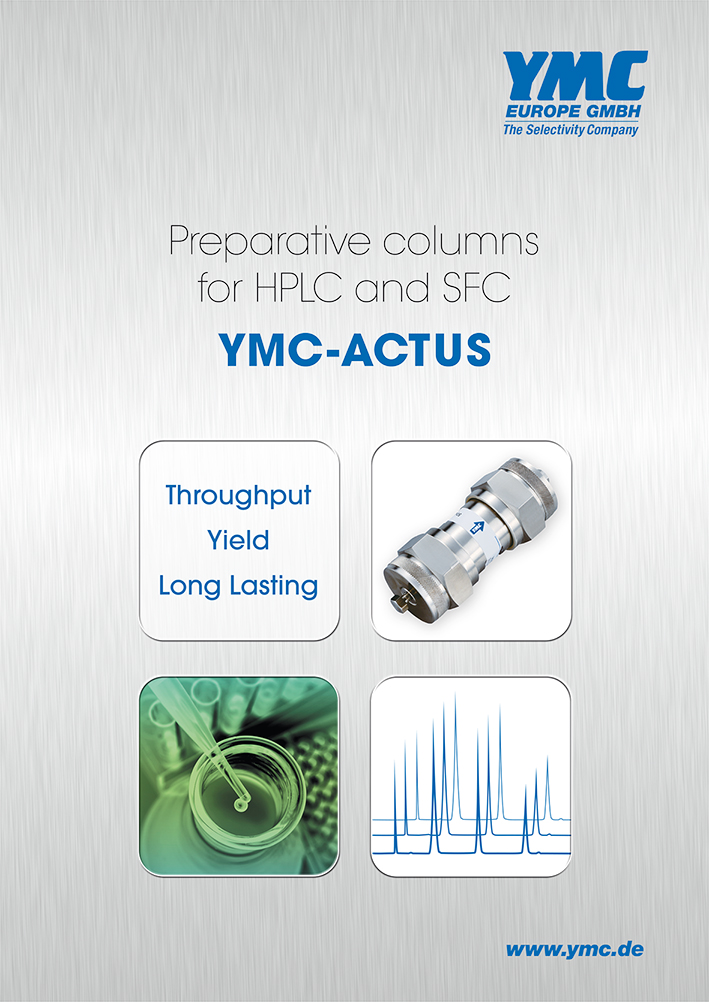 YMC
EUROPE GMBH
The Selectivity Company

Preparative columns for HPLC and SFC

YMC-ACTUS

Throughput
Yield
Long Lasting

www.ymc.de